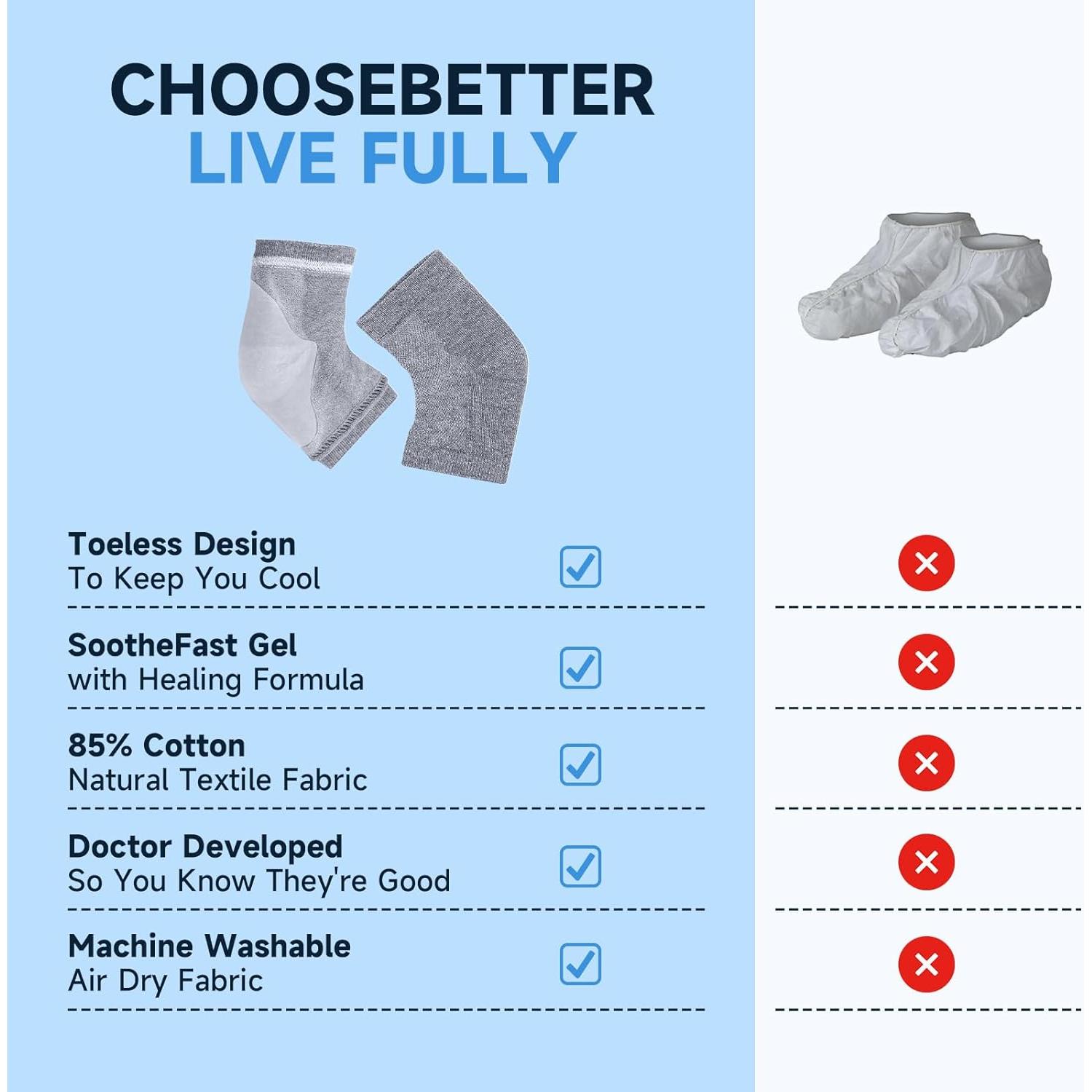 CHOOSEBETTER
LIVE FULLY

Toeless Design
To Keep You Cool

SootheFast Gel
with Healing Formula

85% Cotton
Natural Textile Fabric

Doctor Developed
So You Know They're Good

Machine Washable
Air Dry Fabric